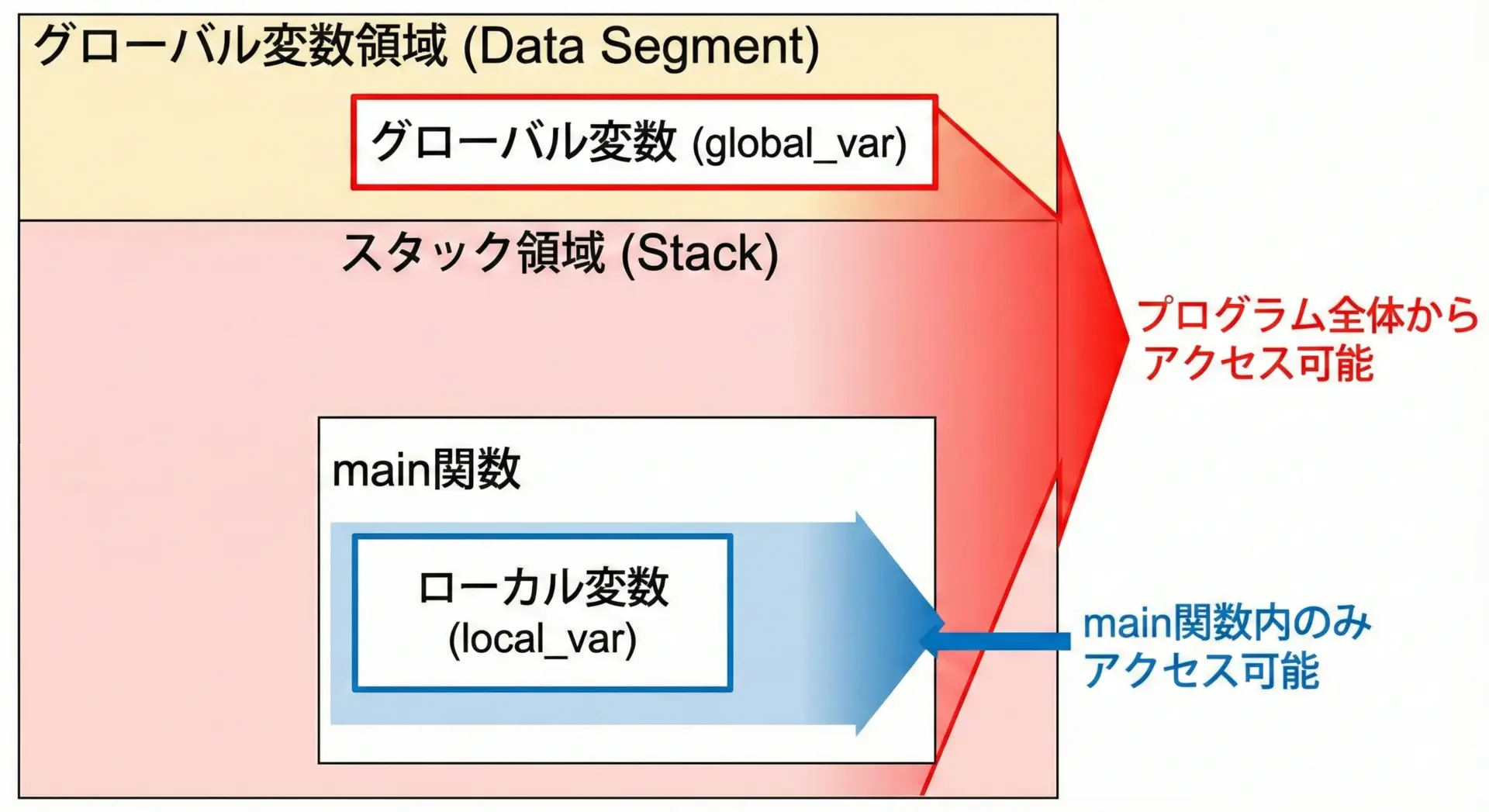 グローバル変数領域 (Data Segment)

グローバル変数 (global_var)

スタック領域 (Stack)

プログラム全体から
アクセス可能

main関数

ローカル変数
(local_var)

main関数内のみ
アクセス可能